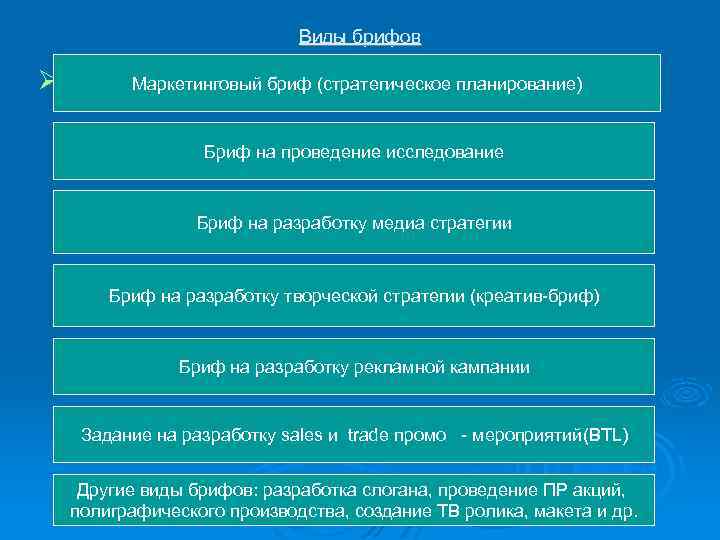 Виды брифов

Маркетинговый бриф (стратегическое планирование)

Бриф на проведение исследование

Бриф на разработку медиа стратегии

Бриф на разработку творческой стратегии (креатив-бриф)

Бриф на разработку рекламной кампании

Задание на разработку sales и trade промо - мероприятий(BTL)

Другие виды брифов: разработка слогана, проведение ПР акций, полиграфического производства, создание ТВ ролика, макета и др.